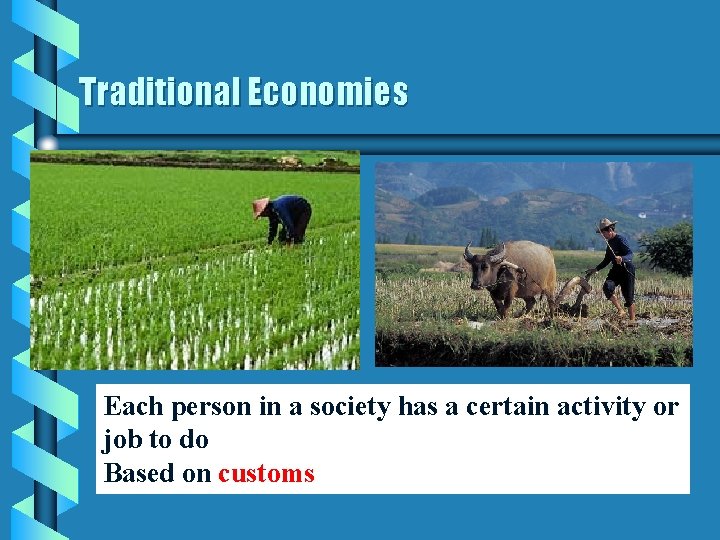 Traditional Economies

Each person in a society has a certain activity or job to do
Based on customs